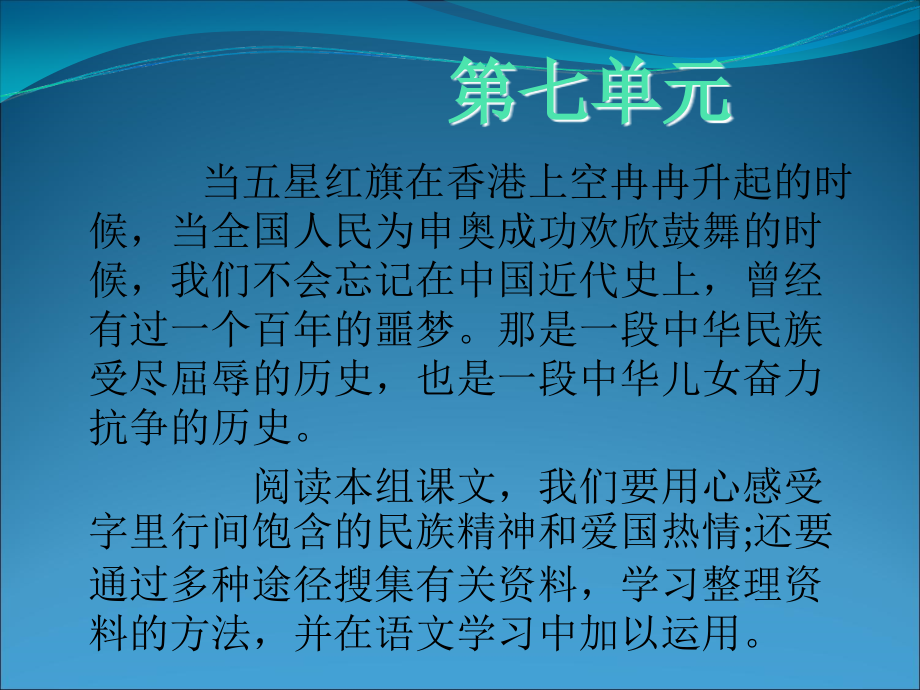 第七单元

当五星红旗在香港上空冉冉升起的时候，当全国人民为申奥成功欢欣鼓舞的时候，我们不会忘记在中国近代史上，曾经有过一个百年的噩梦。那是一段中华民族受尽屈辱的历史，也是一段中华儿女奋力抗争的历史。

阅读本组课文，我们要用心感受字里行间饱含的民族精神和爱国热情;还要通过多种途径搜集有关资料，学习整理资料的方法，并在语文学习中加以运用。